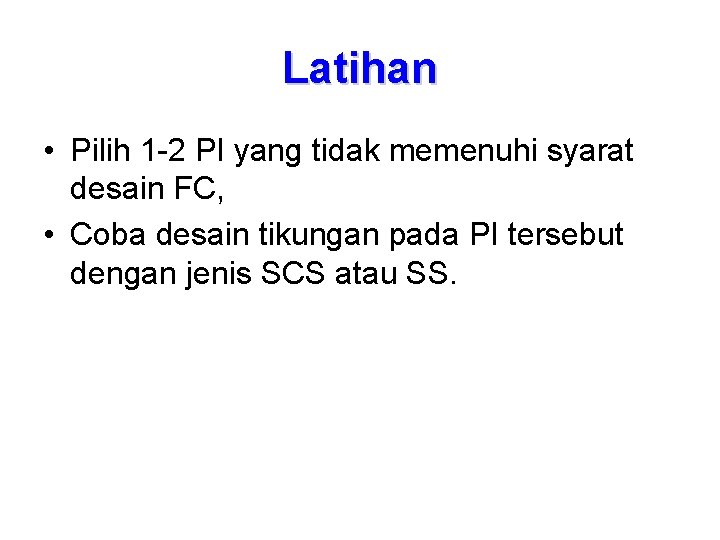 Latihan

• Pilih 1-2 PI yang tidak memenuhi syarat desain FC,
• Coba desain tikungan pada PI tersebut dengan jenis SCS atau SS.